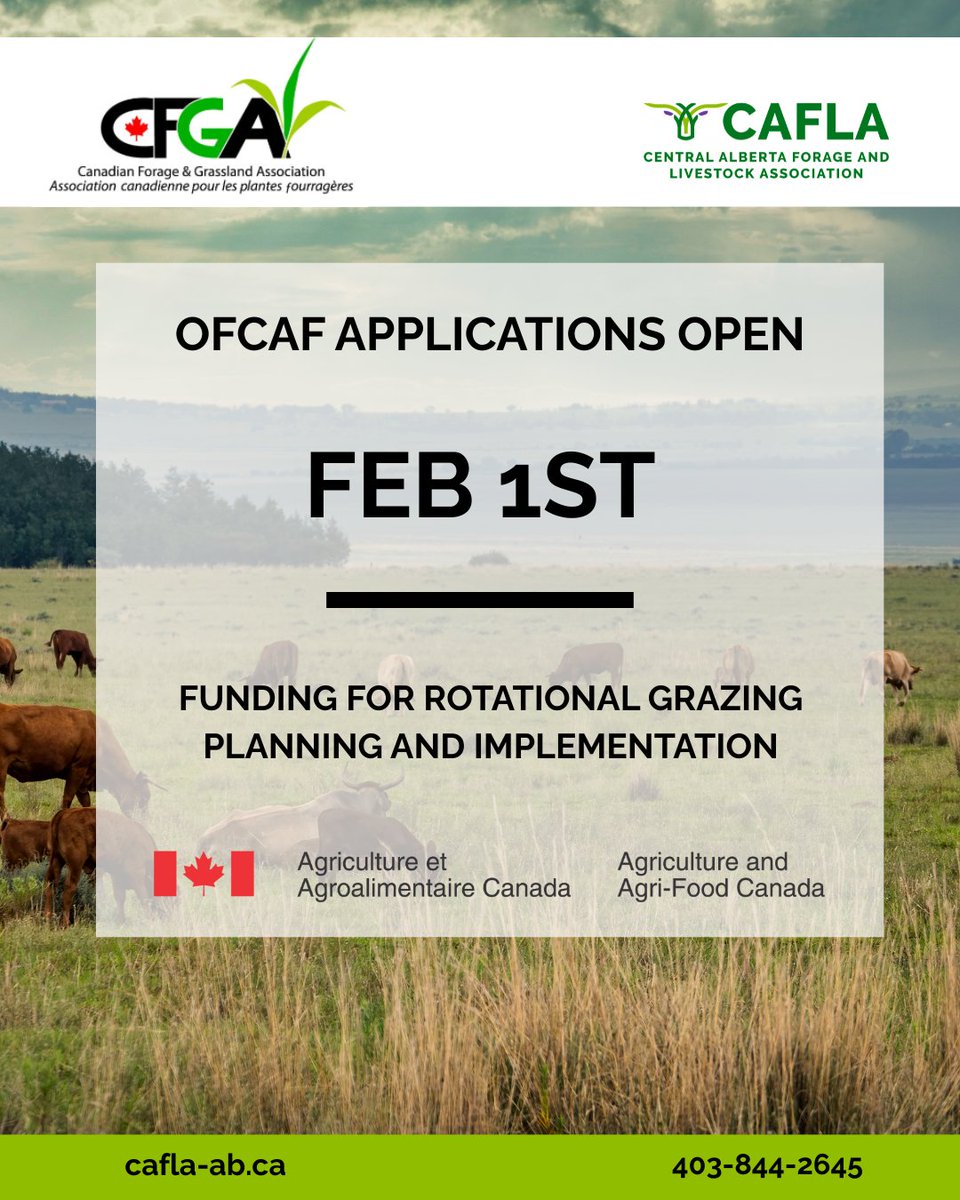 CFGA
Canadian Forage & Grassland Association
Association canadienne pour les plantes fourragères

CAFLA
CENTRAL ALBERTA FORAGE AND LIVESTOCK ASSOCIATION

OFCAF APPLICATIONS OPEN

FEB 1ST

FUNDING FOR ROTATIONAL GRAZING PLANNING AND IMPLEMENTATION

Agriculture et Agroalimentaire Canada

Agriculture and Agri-Food Canada

cafla-ab.ca

403-844-2645